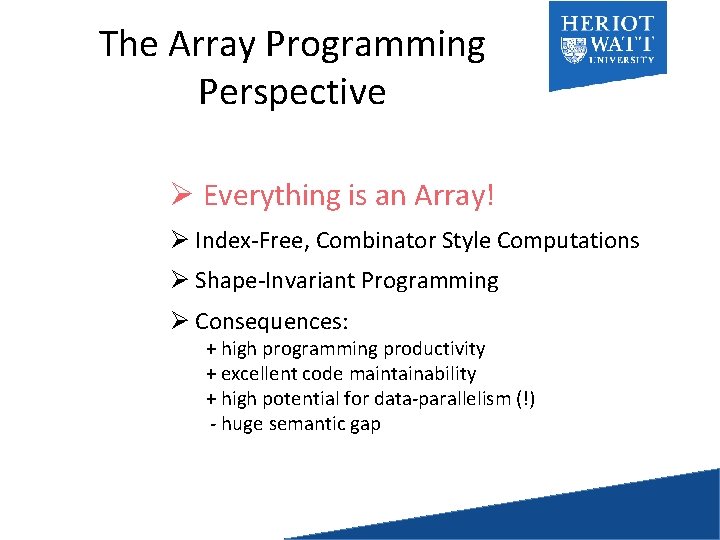 The Array Programming Perspective

HERIOT WATT UNIVERSITY

➢ Everything is an Array!

➢ Index-Free, Combinator Style Computations

➢ Shape-Invariant Programming

➢ Consequences:
+ high programming productivity
+ excellent code maintainability
+ high potential for data-parallelism (!)
- huge semantic gap